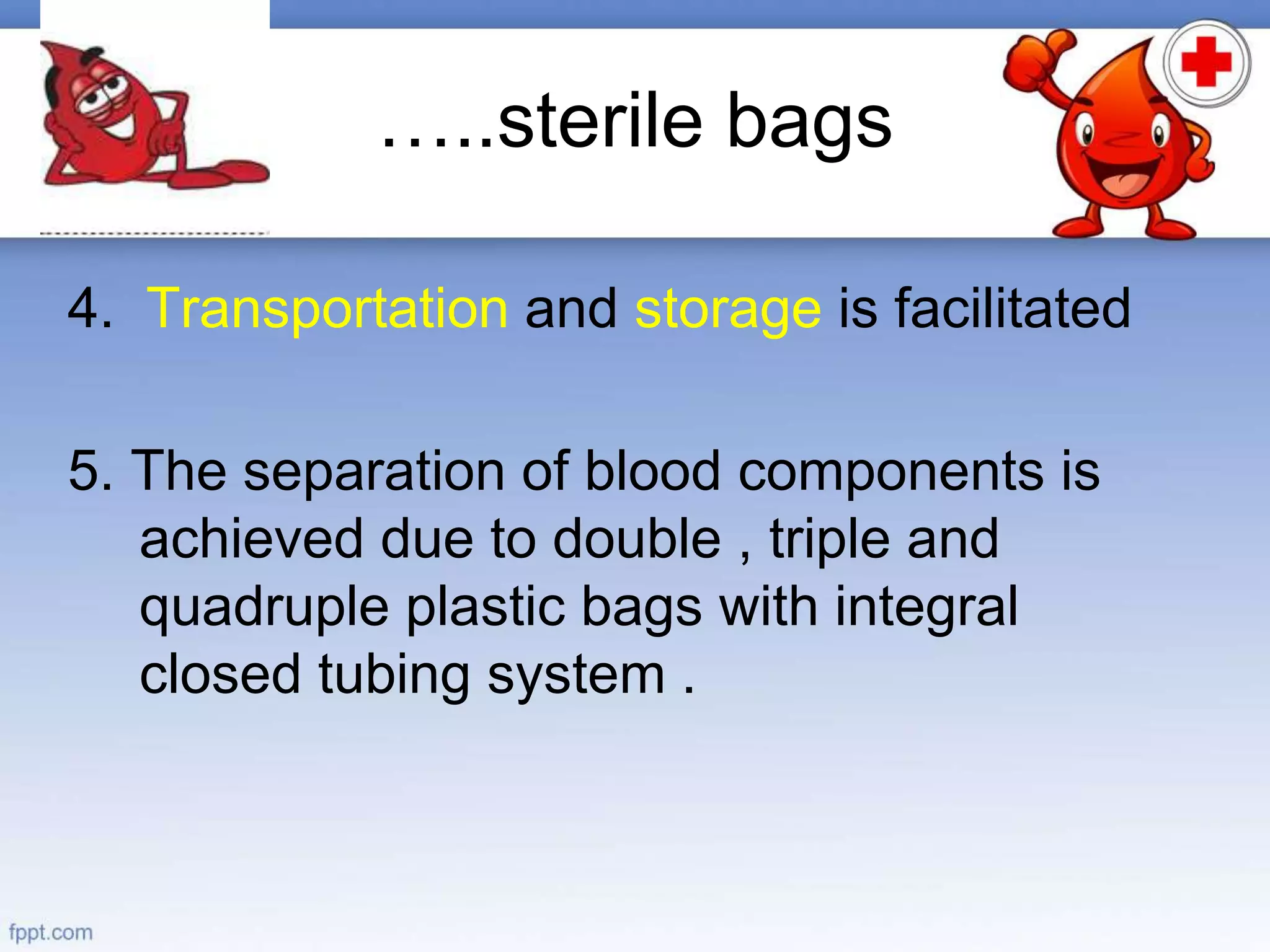 …..sterile bags

4. Transportation and storage is facilitated

5. The separation of blood components is achieved due to double , triple and quadruple plastic bags with integral closed tubing system .

fppt.com